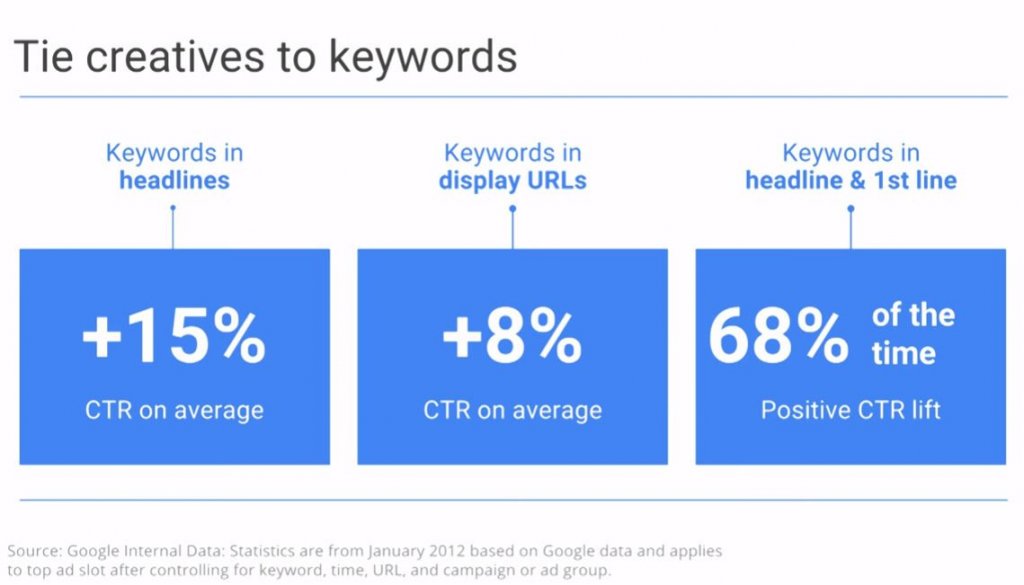 Tie creatives to keywords

Keywords in headlines

+15%
CTR on average

Keywords in display URLs

+8%
CTR on average

Keywords in headline & 1st line

68% of the time
Positive CTR lift

Source: Google Internal Data: Statistics are from January 2012 based on Google data and applies to top ad slot after controlling for keyword, time, URL, and campaign or ad group.